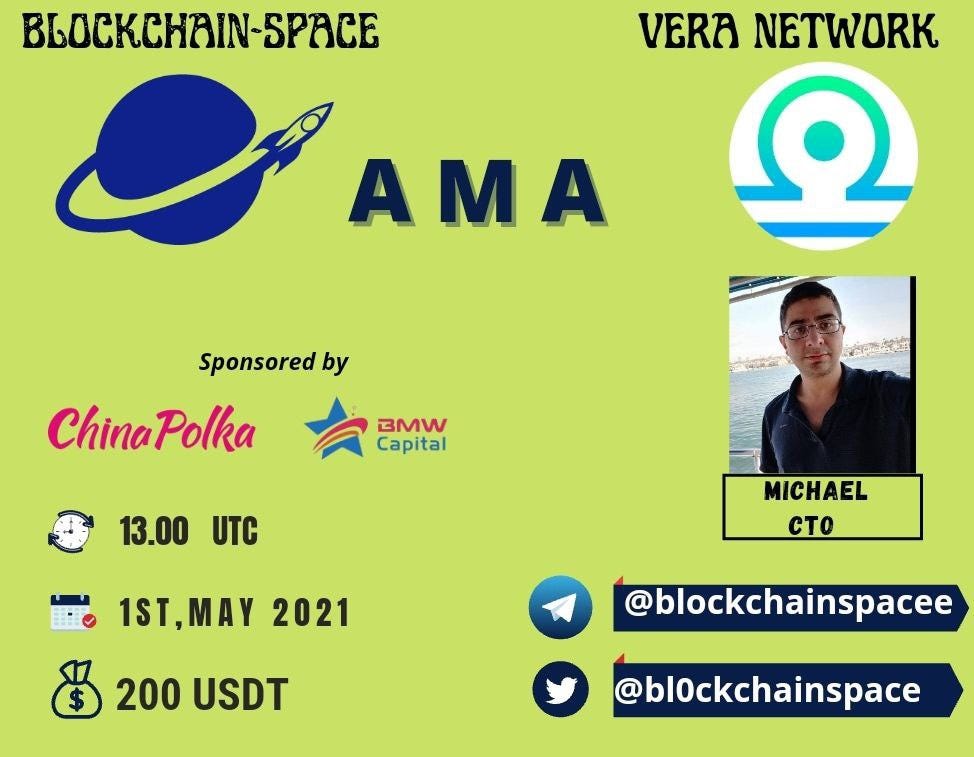 BLOCKCHAIN-SPACE

VERA NETWORK

AMA

Sponsored by

ChinaPolka

BMW Capital

MICHAEL
CTO

13.00 UTC

1ST,MAY 2021

200 USDT

@blockchainspacee

@bl0ckchainspace